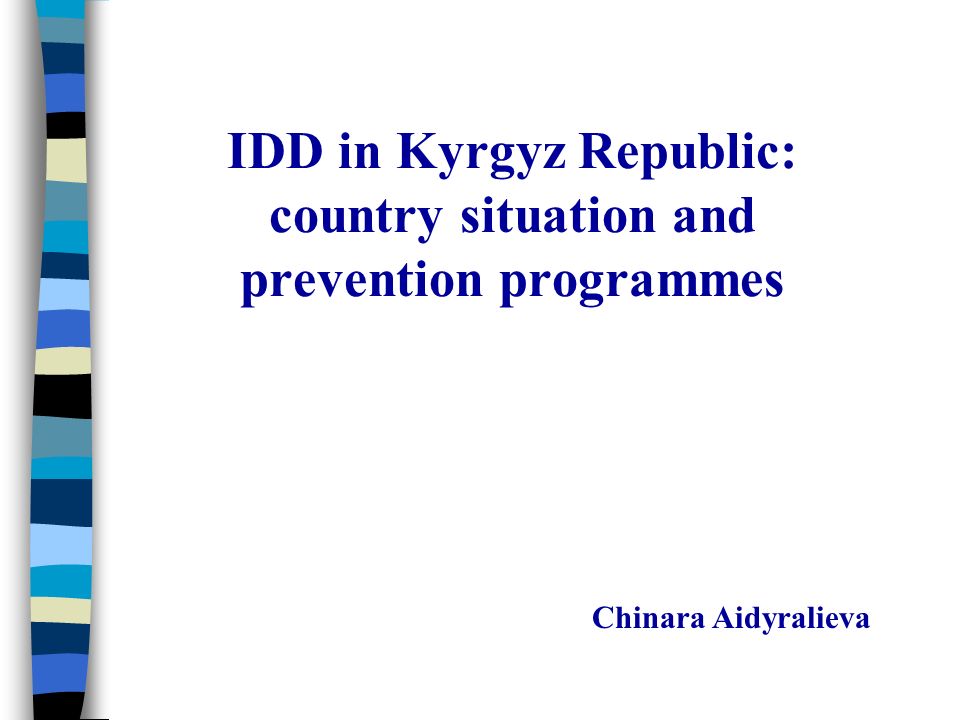 IDD in Kyrgyz Republic: country situation and prevention programmes

Chinara Aidyralieva